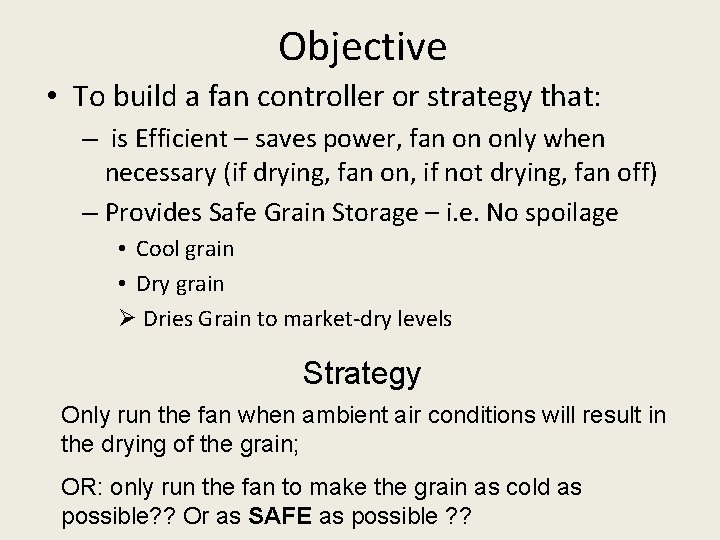 Objective

• To build a fan controller or strategy that:
– is Efficient – saves power, fan on only when necessary (if drying, fan on, if not drying, fan off)
– Provides Safe Grain Storage – i.e. No spoilage
• Cool grain
• Dry grain
➢ Dries Grain to market-dry levels

Strategy

Only run the fan when ambient air conditions will result in the drying of the grain;

OR: only run the fan to make the grain as cold as possible?? Or as SAFE as possible ??